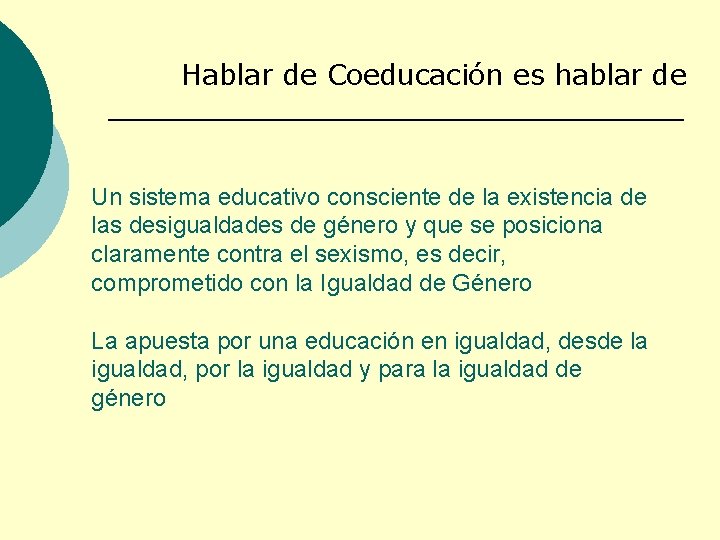 Hablar de Coeducación es hablar de

Un sistema educativo consciente de la existencia de las desigualdades de género y que se posiciona claramente contra el sexismo, es decir, comprometido con la Igualdad de Género

La apuesta por una educación en igualdad, desde la igualdad, por la igualdad y para la igualdad de género